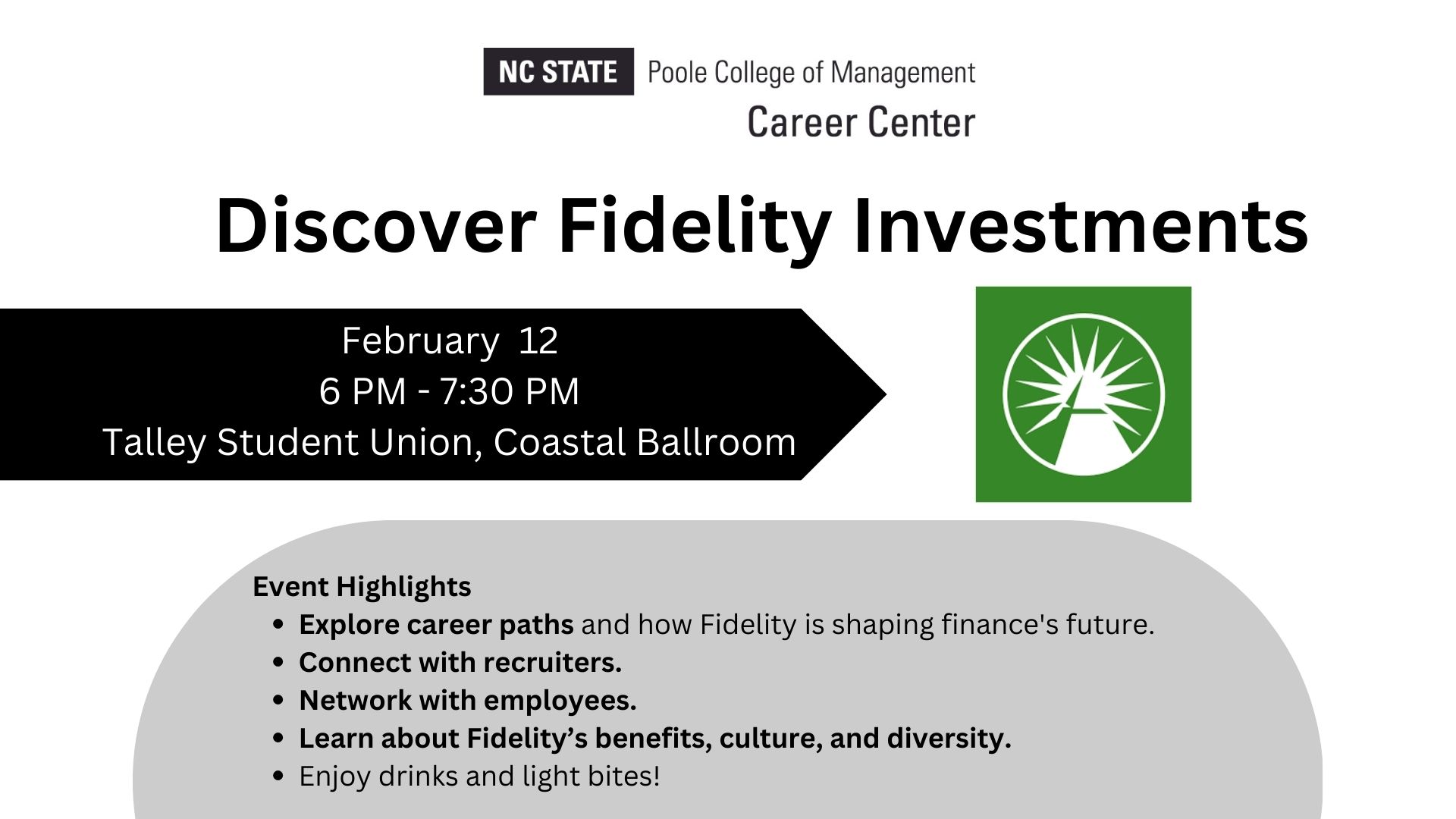 NC STATE Poole College of Management
Career Center

Discover Fidelity Investments

February 12
6 PM - 7:30 PM
Talley Student Union, Coastal Ballroom

Event Highlights
- Explore career paths and how Fidelity is shaping finance's future.
- Connect with recruiters.
- Network with employees.
- Learn about Fidelity’s benefits, culture, and diversity.
- Enjoy drinks and light bites!